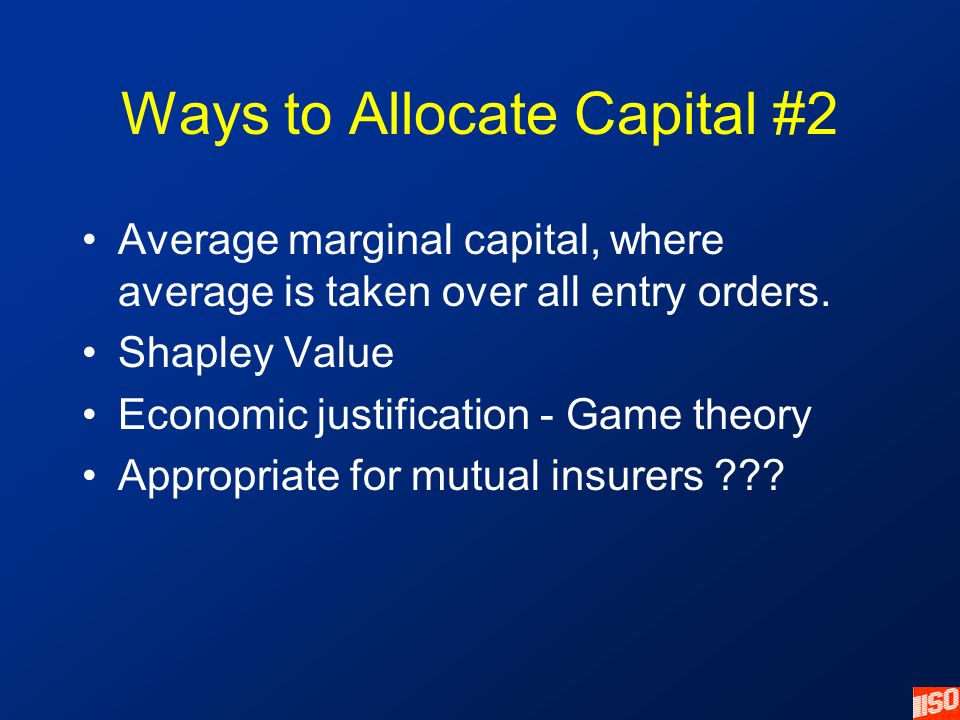 Ways to Allocate Capital #2

• Average marginal capital, where average is taken over all entry orders.
• Shapley Value
• Economic justification - Game theory
• Appropriate for mutual insurers ???

ISO